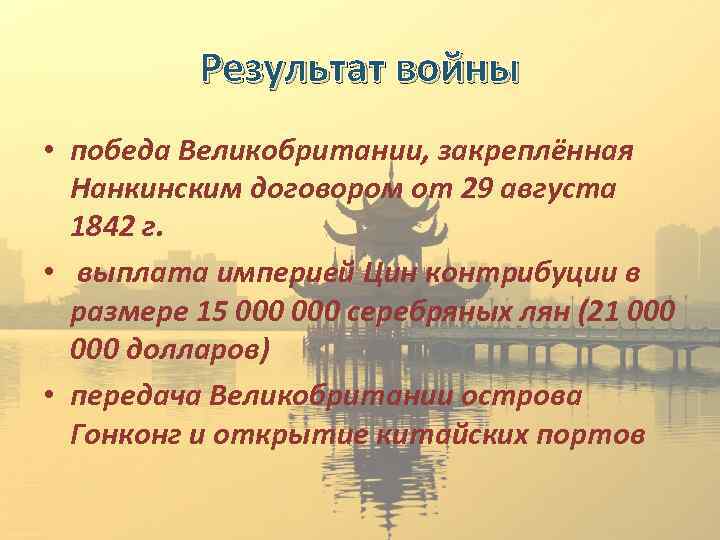 Результат войны

• победа Великобритании, закреплённая Нанкинским договором от 29 августа 1842 г.

• выплата империей Цин контрибуции в размере 15 000 000 серебряных лян (21 000 000 долларов)

• передача Великобритании острова Гонконг и открытие китайских портов